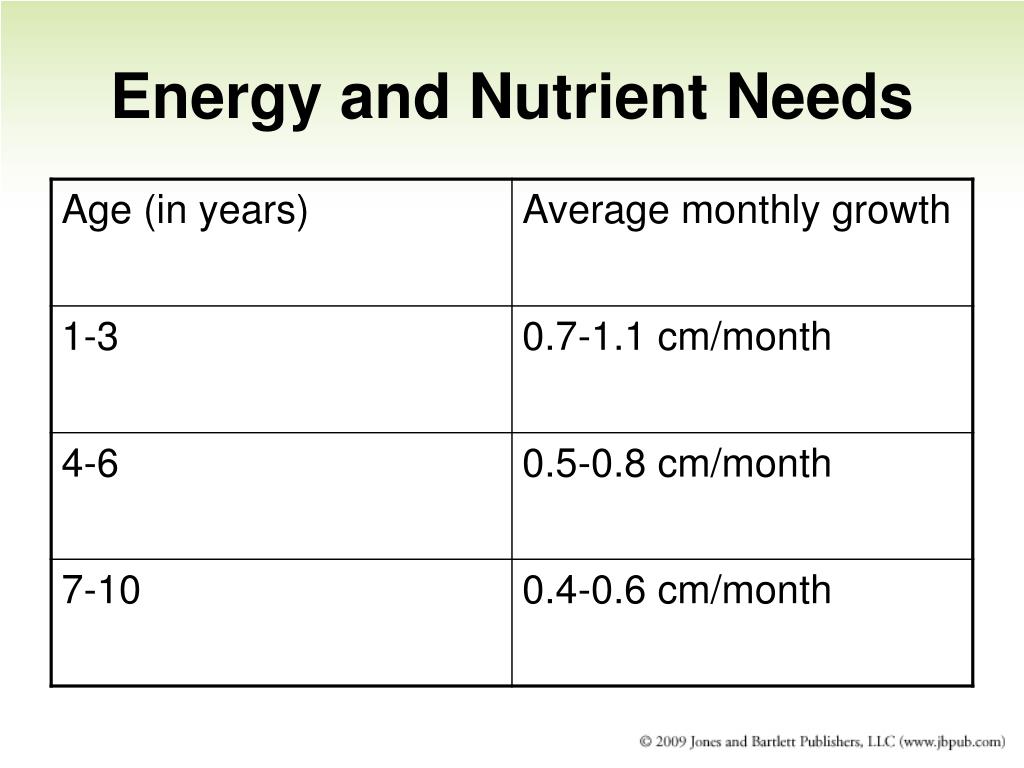 Energy and Nutrient Needs

| Age (in years) | Average monthly growth |
|---|---|
| 1-3 | 0.7-1.1 cm/month |
| 4-6 | 0.5-0.8 cm/month |
| 7-10 | 0.4-0.6 cm/month |

© 2009 Jones and Bartlett Publishers, LLC (www.jbpub.com)